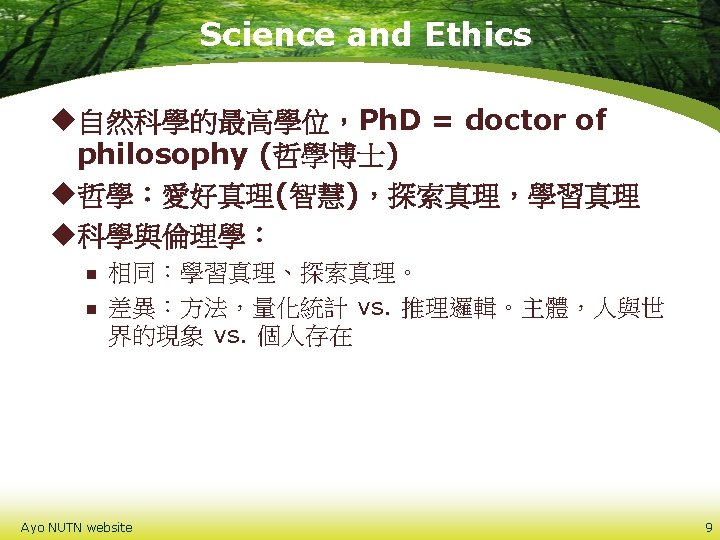 Science and Ethics

◆自然科學的最高學位，PhD = doctor of philosophy (哲學博士)

◆哲學：愛好真理(智慧)，探索真理，學習真理

◆科學與倫理學：

▪ 相同：學習真理、探索真理。

▪ 差異：方法，量化統計 vs. 推理邏輯。主體，人與世界的現象 vs. 個人存在

Ayo NUTN website

9